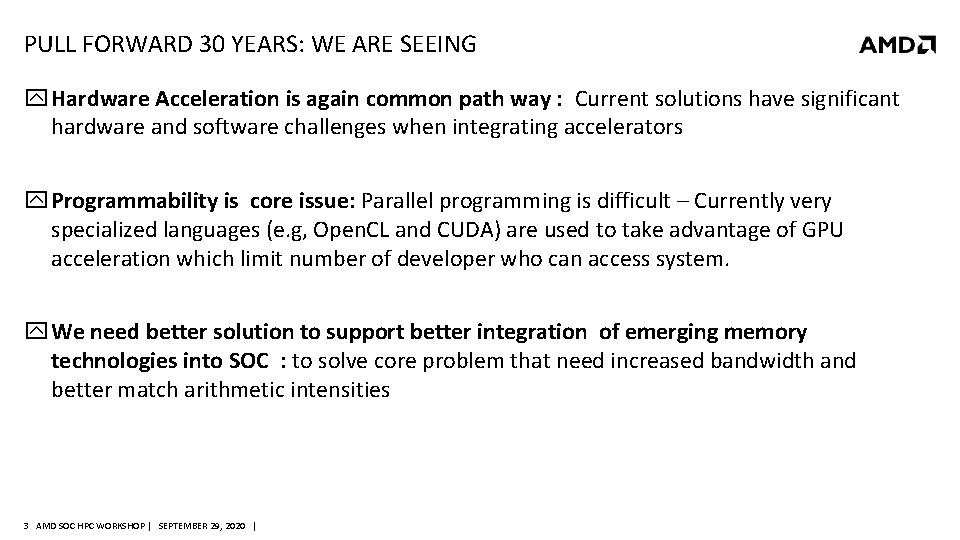 PULL FORWARD 30 YEARS: WE ARE SEEING

AMD

Hardware Acceleration is again common path way : Current solutions have significant hardware and software challenges when integrating accelerators

Programmability is core issue: Parallel programming is difficult – Currently very specialized languages (e.g, OpenCL and CUDA) are used to take advantage of GPU acceleration which limit number of developer who can access system.

We need better solution to support better integration of emerging memory technologies into SOC : to solve core problem that need increased bandwidth and better match arithmetic intensities

3 AMD SOC HPC WORKSHOP | SEPTEMBER 29, 2020 |